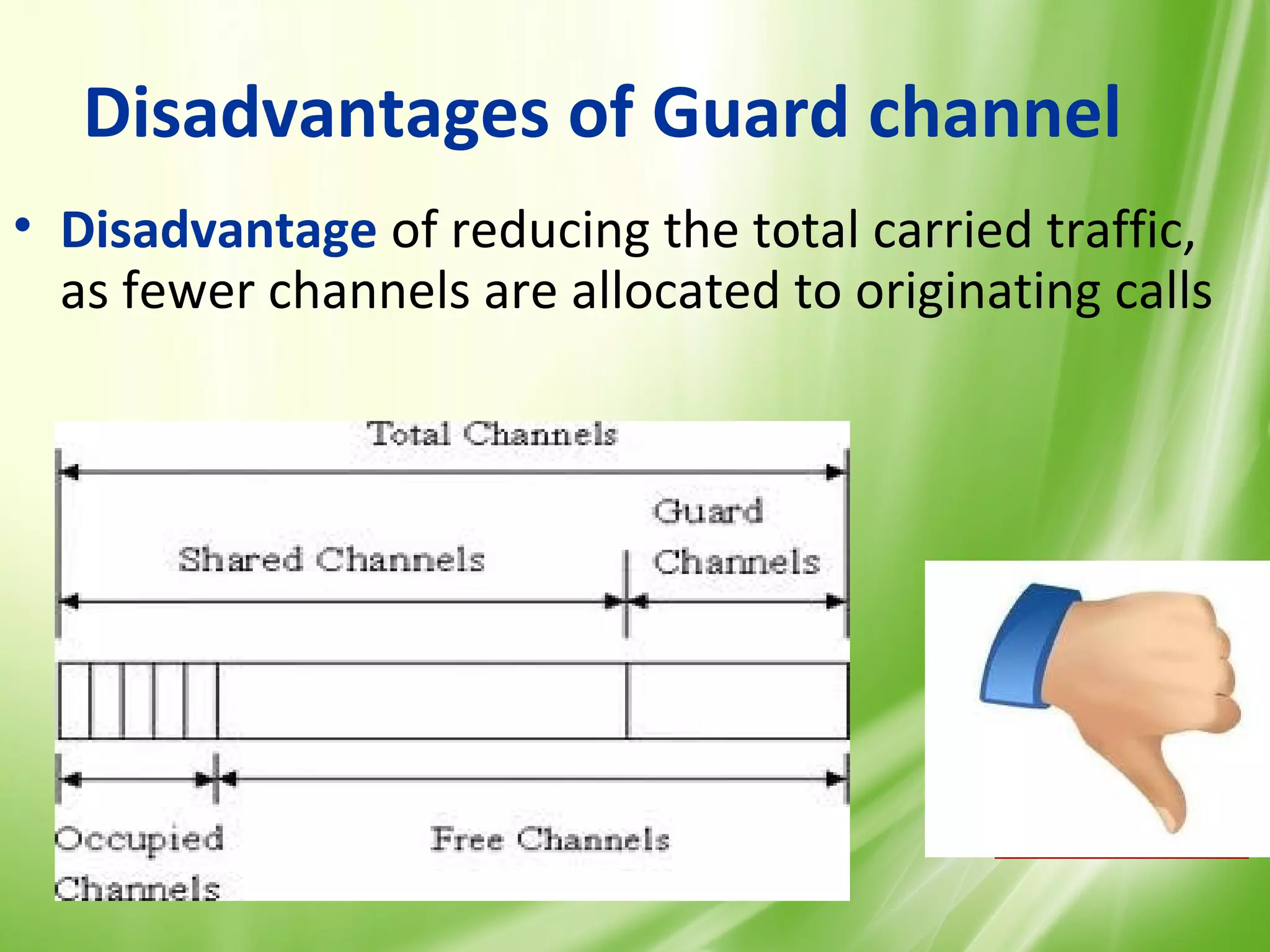 Disadvantages of Guard channel

• Disadvantage of reducing the total carried traffic, as fewer channels are allocated to originating calls

Total Channels

Shared Channels

Guard Channels

Occupied Channels

Free Channels